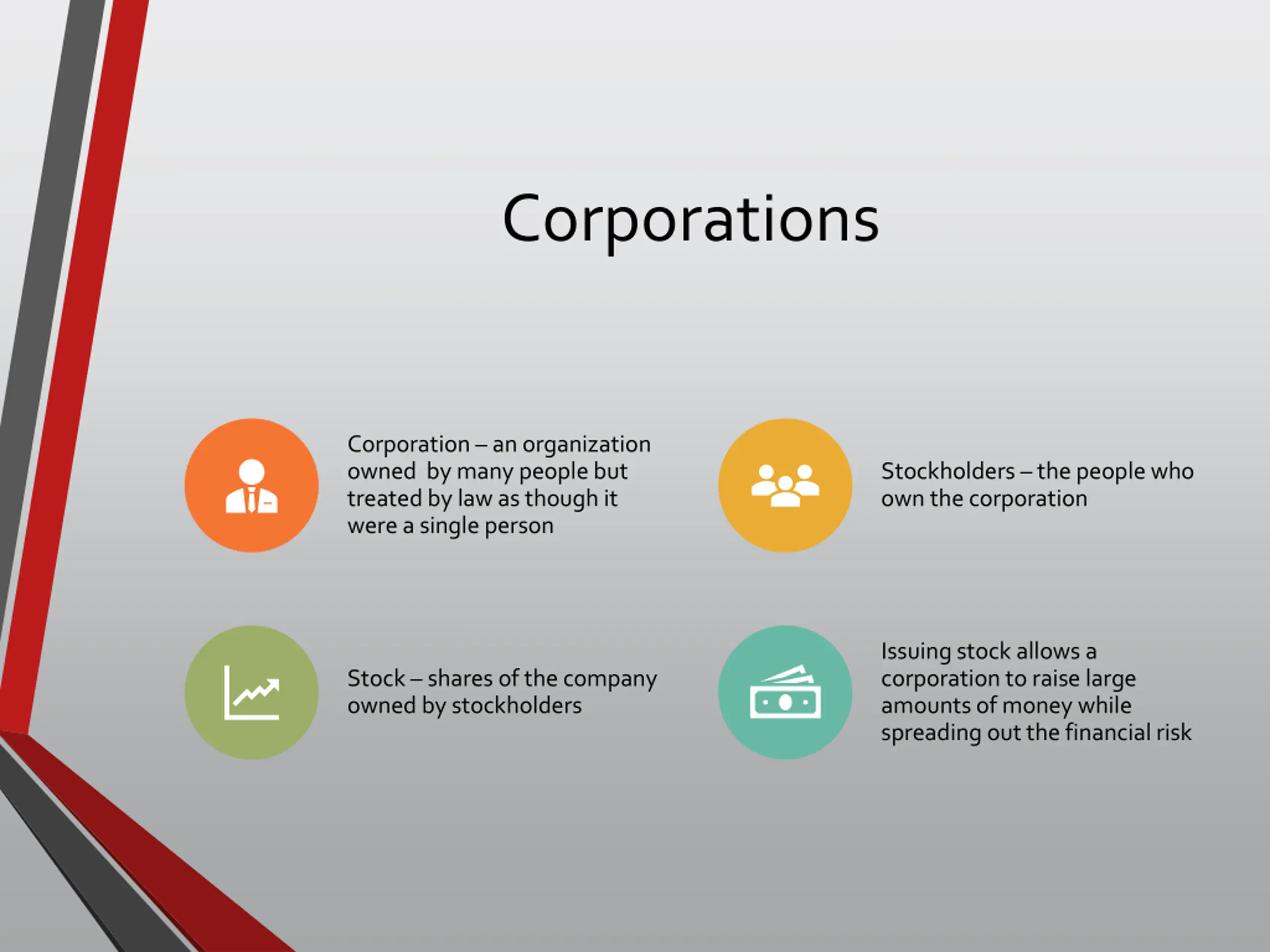 Corporations

Corporation – an organization owned by many people but treated by law as though it were a single person

Stockholders – the people who own the corporation

Stock – shares of the company owned by stockholders

Issuing stock allows a corporation to raise large amounts of money while spreading out the financial risk